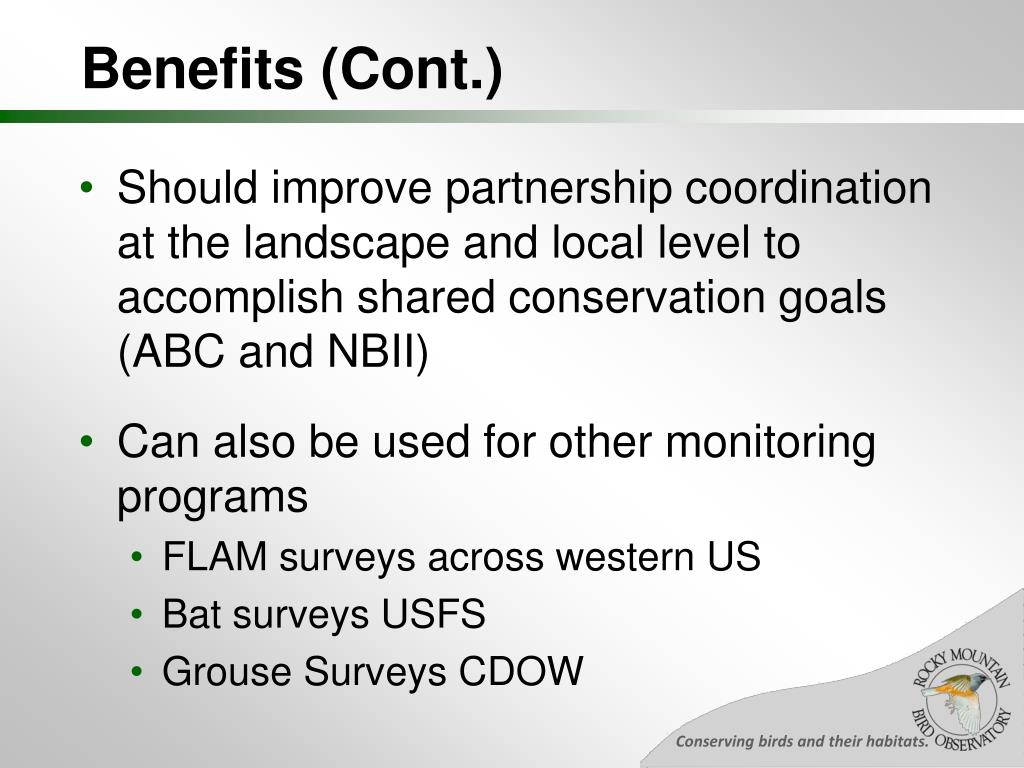 Benefits (Cont.)

• Should improve partnership coordination at the landscape and local level to accomplish shared conservation goals (ABC and NBII)

• Can also be used for other monitoring programs
  • FLAM surveys across western US
  • Bat surveys USFS
  • Grouse Surveys CDOW

ROCKY MOUNTAIN BIRD OBSERVATORY

Conserving birds and their habitats.